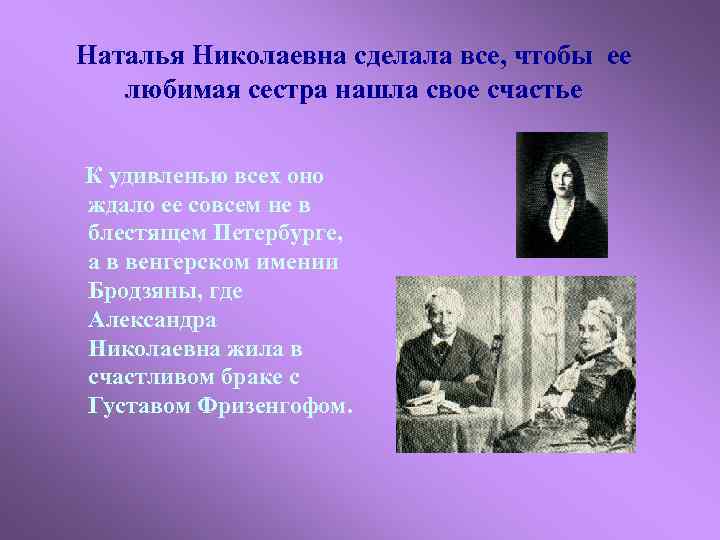 Наталья Николаевна сделала все, чтобы ее любимая сестра нашла свое счастье

К удивленью всех оно ждало ее совсем не в блестящем Петербурге, а в венгерском имении Бродзяны, где Александра Николаевна жила в счастливом браке с Густавом Фризенгофом.